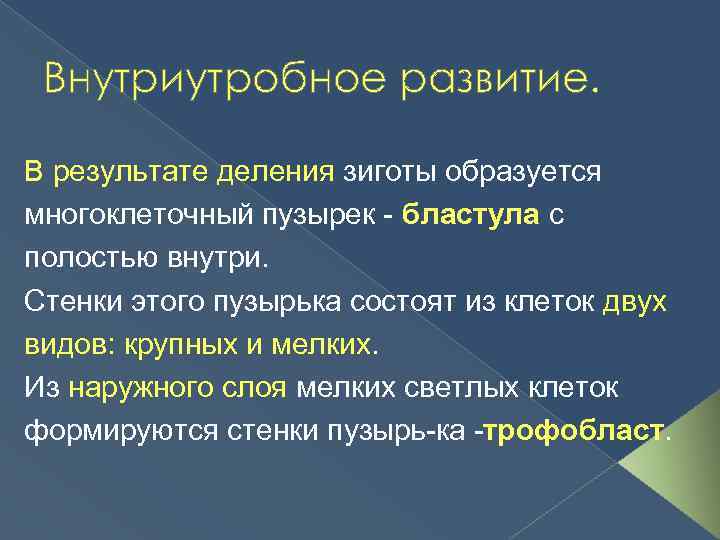 Внутриутробное развитие.

В результате деления зиготы образуется многоклеточный пузырек - бластула с полостью внутри.
Стенки этого пузырька состоят из клеток двух видов: крупных и мелких.
Из наружного слоя мелких светлых клеток формируются стенки пузырь-ка -трофобласт.